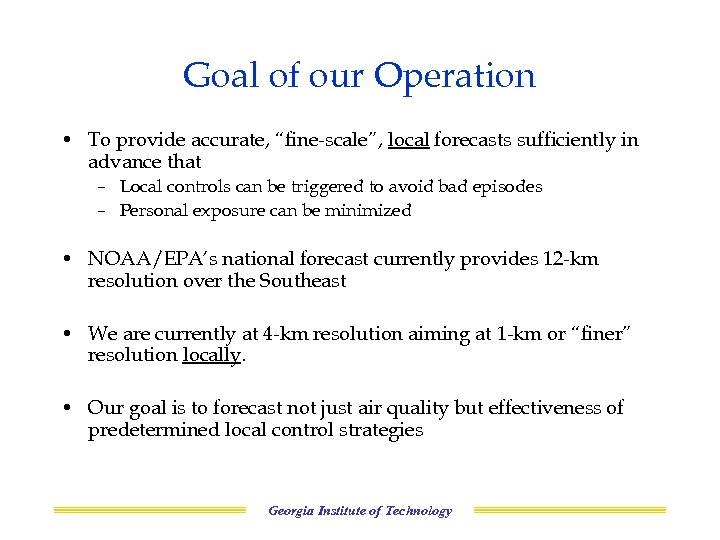 Goal of our Operation

• To provide accurate, "fine-scale", local forecasts sufficiently in advance that
– Local controls can be triggered to avoid bad episodes
– Personal exposure can be minimized

• NOAA/EPA's national forecast currently provides 12-km resolution over the Southeast

• We are currently at 4-km resolution aiming at 1-km or "finer" resolution locally.

• Our goal is to forecast not just air quality but effectiveness of predetermined local control strategies

Georgia Institute of Technology